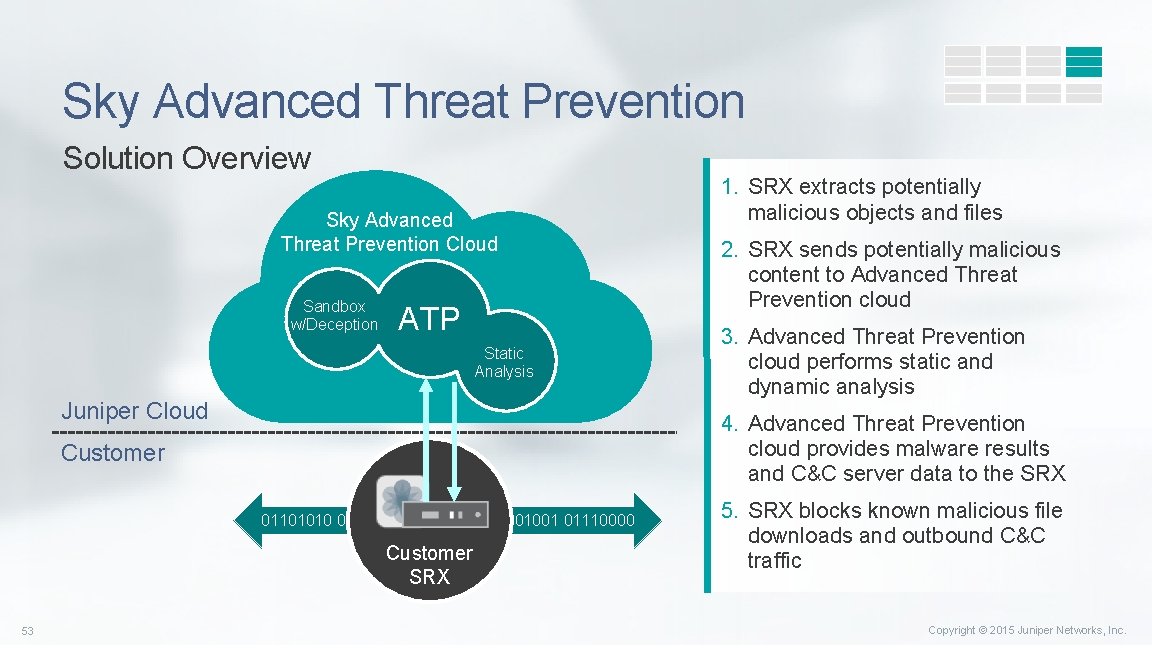 Sky Advanced Threat Prevention

Solution Overview

Sky Advanced Threat Prevention Cloud

Sandbox w/Deception

ATP

Static Analysis

Juniper Cloud

Customer

01101010 0

01001 01110000

Customer SRX

1. SRX extracts potentially malicious objects and files

2. SRX sends potentially malicious content to Advanced Threat Prevention cloud

3. Advanced Threat Prevention cloud performs static and dynamic analysis

4. Advanced Threat Prevention cloud provides malware results and C&C server data to the SRX

5. SRX blocks known malicious file downloads and outbound C&C traffic

53

Copyright © 2015 Juniper Networks, Inc.